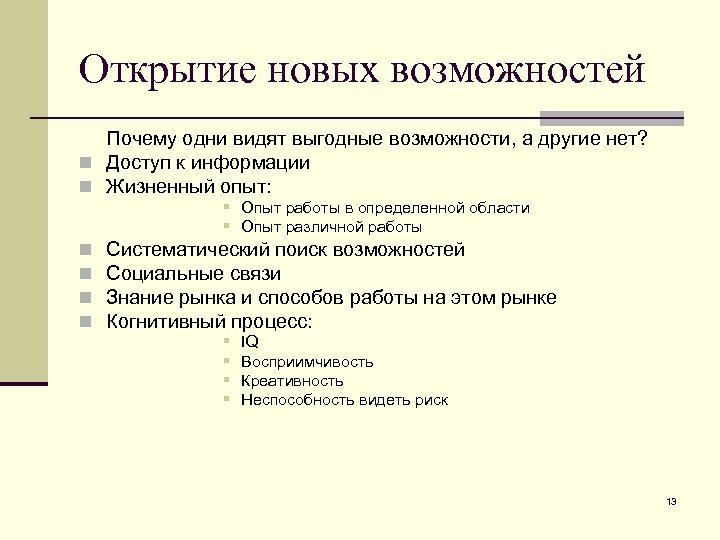 Открытие новых возможностей

Почему одни видят выгодные возможности, а другие нет?

- Доступ к информации
- Жизненный опыт:
  - Опыт работы в определенной области
  - Опыт различной работы
- Систематический поиск возможностей
- Социальные связи
- Знание рынка и способов работы на этом рынке
- Когнитивный процесс:
  - IQ
  - Восприимчивость
  - Креативность
  - Неспособность видеть риск

13